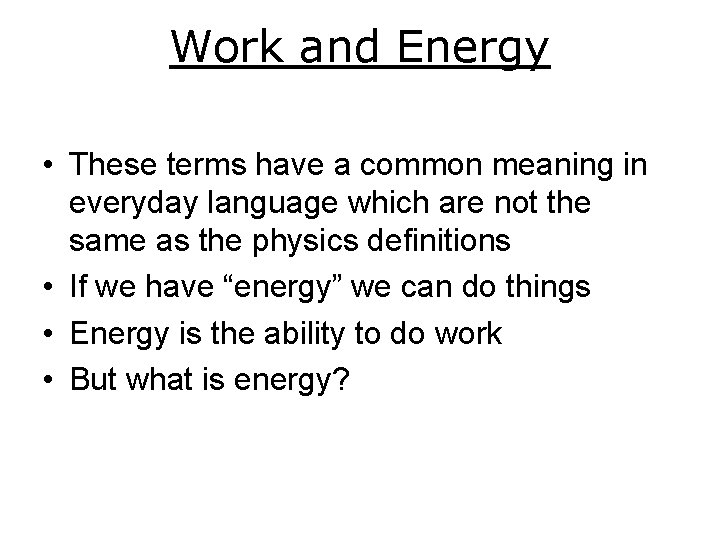 Work and Energy

• These terms have a common meaning in everyday language which are not the same as the physics definitions
• If we have “energy” we can do things
• Energy is the ability to do work
• But what is energy?